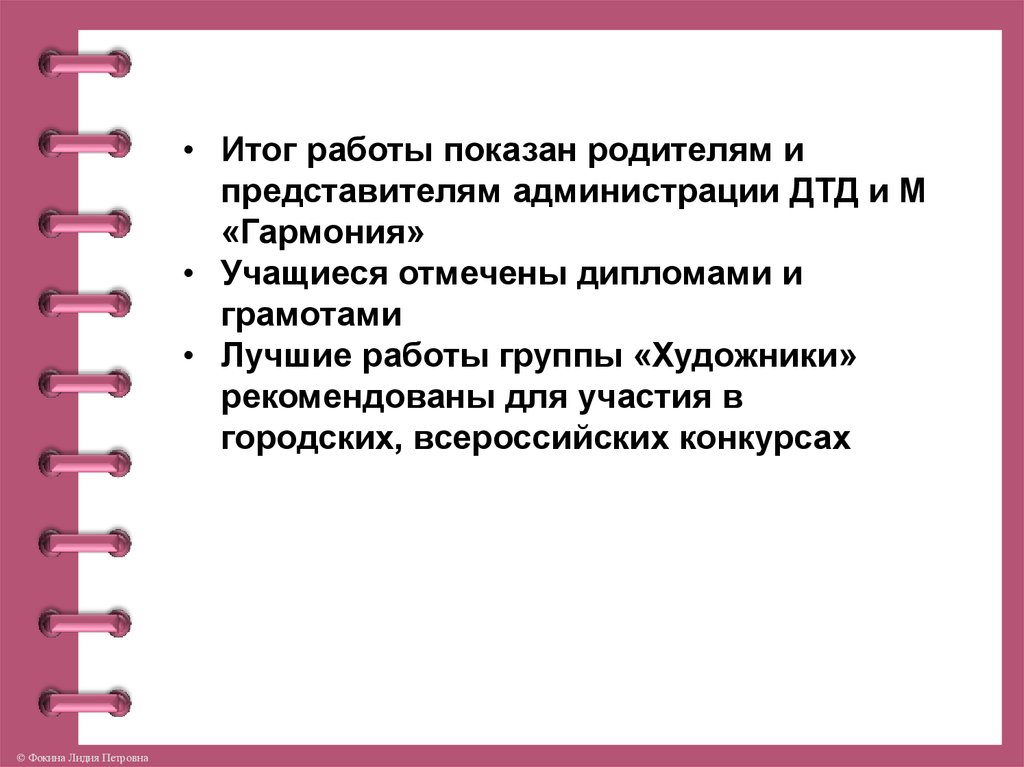 • Итог работы показан родителям и представителям администрации ДТД и М «Гармония»
• Учащиеся отмечены дипломами и грамотами
• Лучшие работы группы «Художники» рекомендованы для участия в городских, всероссийских конкурсах

© Фокина Лидия Петровна